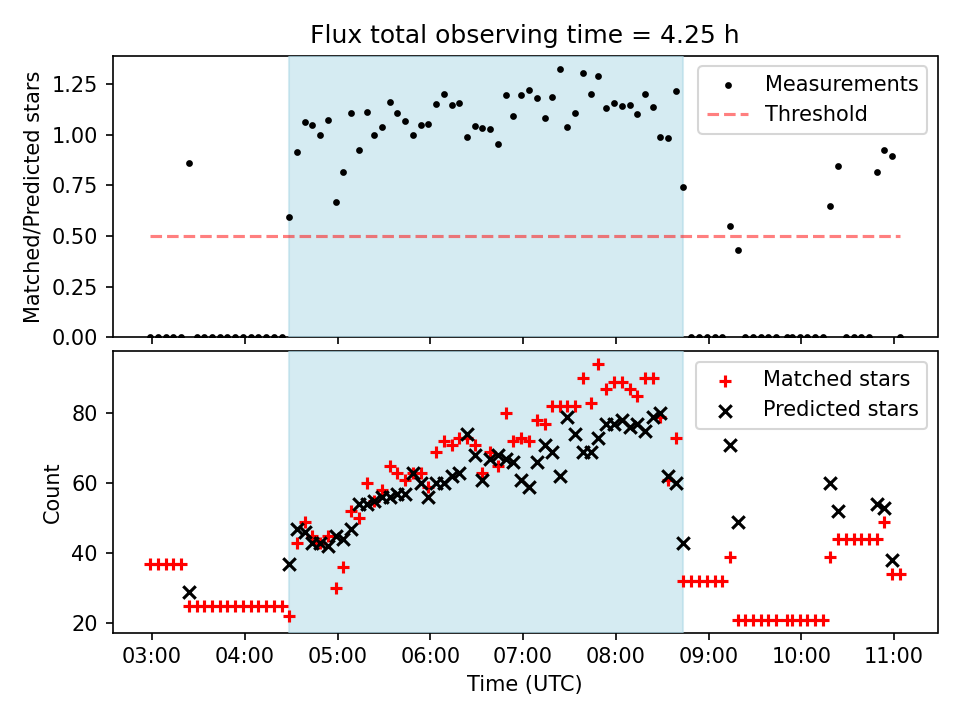 Flux total observing time = 4.25 h

Matched/Predicted stars

1.25
1.00
0.75
0.50
0.25
0.00

Measurements
Threshold

Count

80
60
40
20

Matched stars
Predicted stars

03:00 04:00 05:00 06:00 07:00 08:00 09:00 10:00 11:00

Time (UTC)